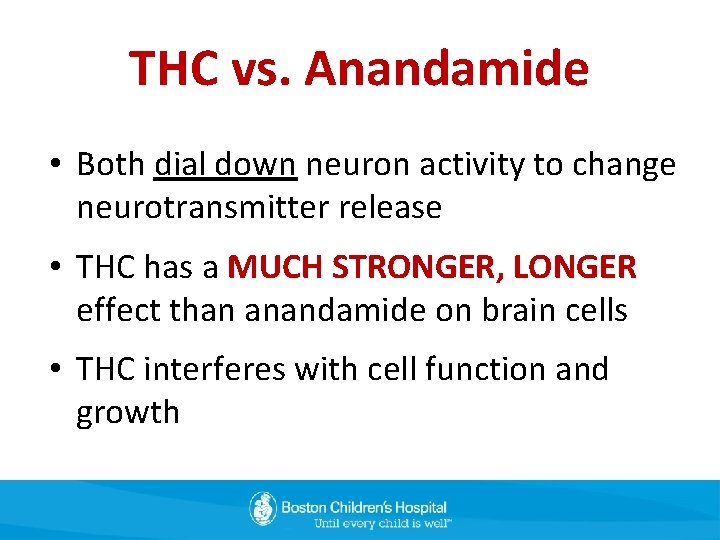 THC vs. Anandamide

• Both dial down neuron activity to change neurotransmitter release

• THC has a MUCH STRONGER, LONGER effect than anandamide on brain cells

• THC interferes with cell function and growth

Boston Children's Hospital
Until every child is well™